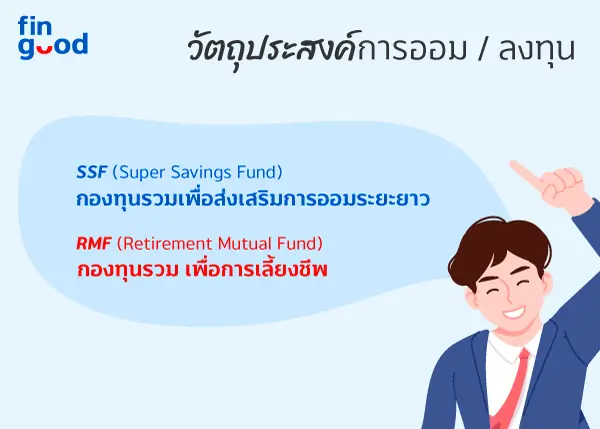 fin good

วัตถุประสงค์การออม / ลงทุน

SSF (Super Savings Fund)
กองทุนรวมเพื่อส่งเสริมการออมระยะยาว

RMF (Retirement Mutual Fund)
กองทุนรวม เพื่อการเลี้ยงชีพ